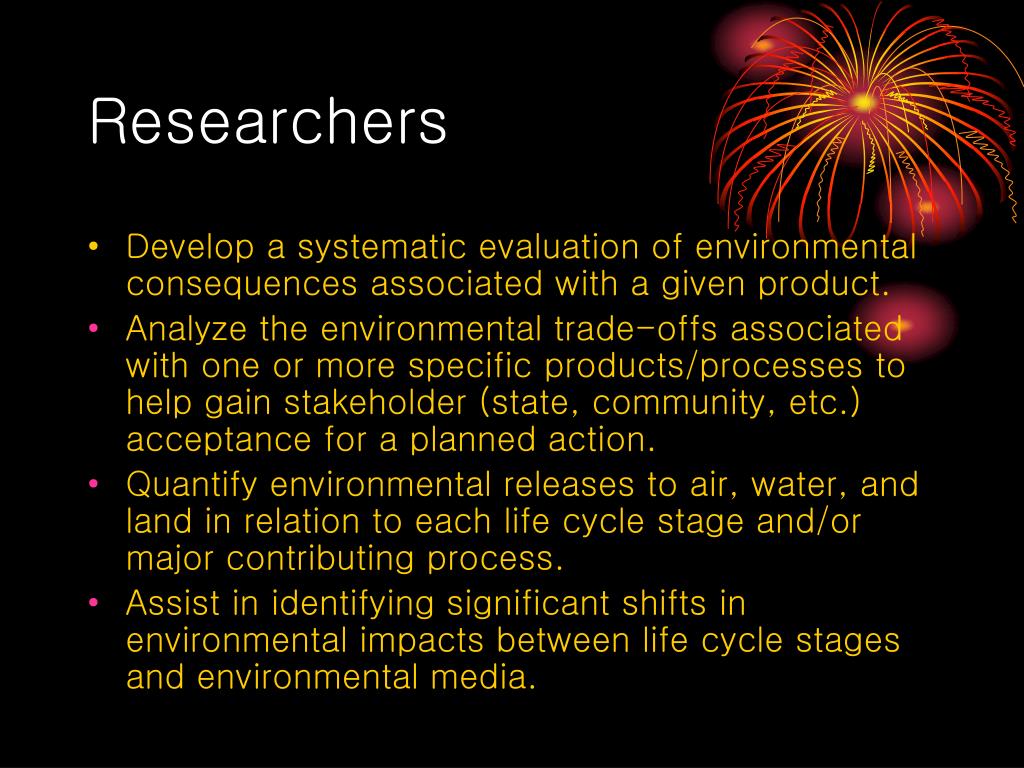 Researchers

• Develop a systematic evaluation of environmental consequences associated with a given product.
• Analyze the environmental trade-offs associated with one or more specific products/processes to help gain stakeholder (state, community, etc.) acceptance for a planned action.
• Quantify environmental releases to air, water, and land in relation to each life cycle stage and/or major contributing process.
• Assist in identifying significant shifts in environmental impacts between life cycle stages and environmental media.